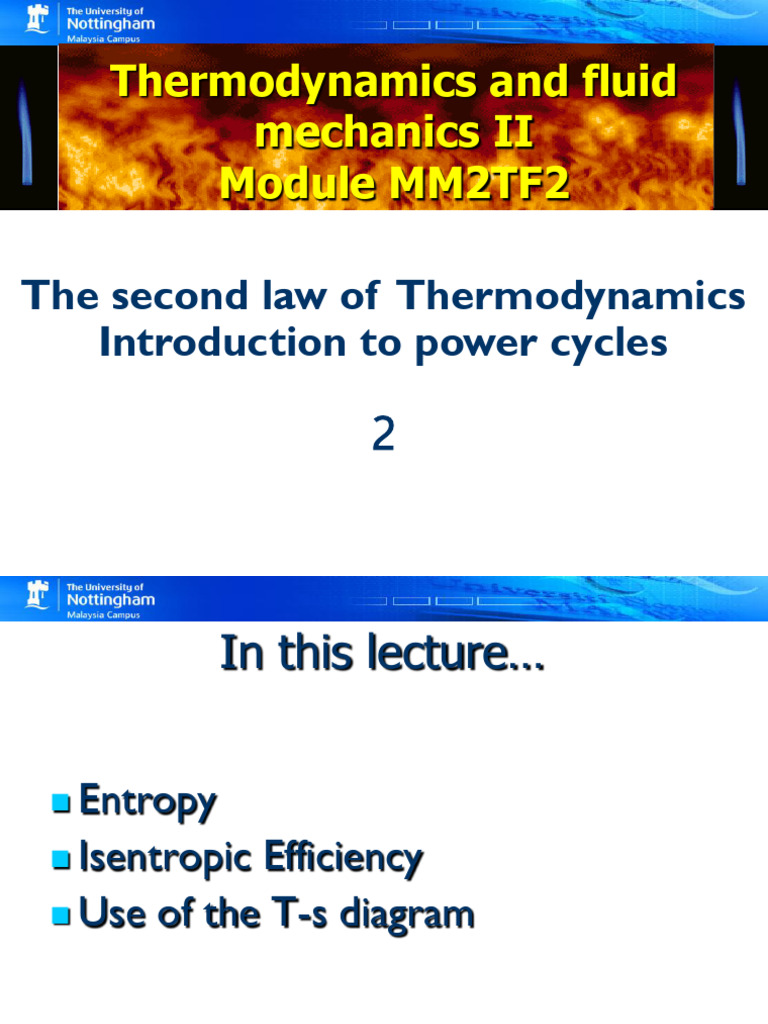 The University of Nottingham
Malaysia Campus

Thermodynamics and fluid mechanics II
Module MM2TF2

The second law of Thermodynamics
Introduction to power cycles

2

The University of Nottingham
Malaysia Campus

In this lecture...

Entropy
Isentropic Efficiency
Use of the T-s diagram